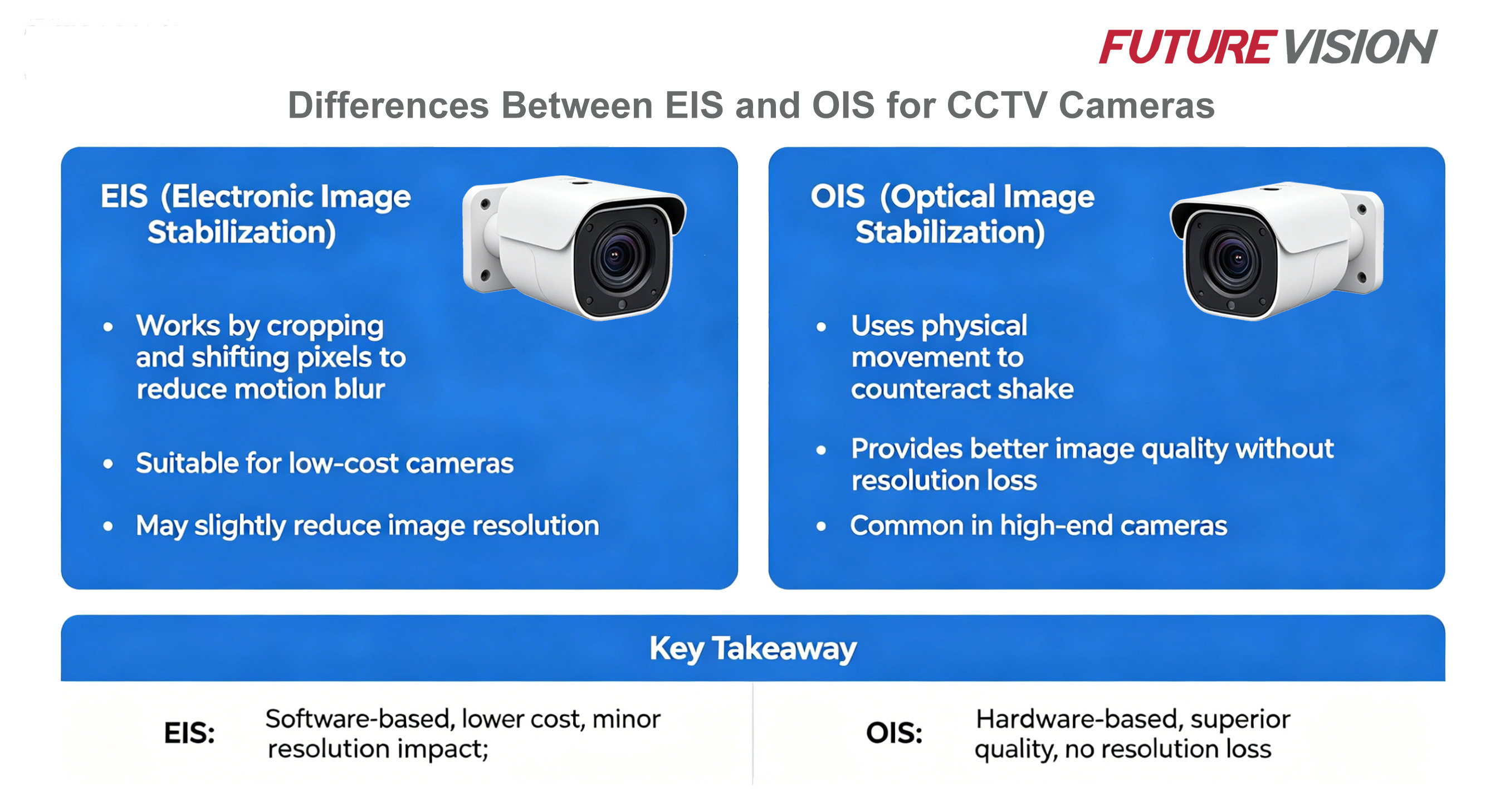 FUTURE VISION

Differences Between EIS and OIS for CCTV Cameras

EIS (Electronic Image Stabilization)

• Works by cropping and shifting pixels to reduce motion blur

• Suitable for low-cost cameras

• May slightly reduce image resolution

OIS (Optical Image Stabilization)

• Uses physical movement to counteract shake

• Provides better image quality without resolution loss

• Common in high-end cameras

Key Takeaway

EIS: Software-based, lower cost, minor resolution impact;

OIS: Hardware-based, superior quality, no resolution loss